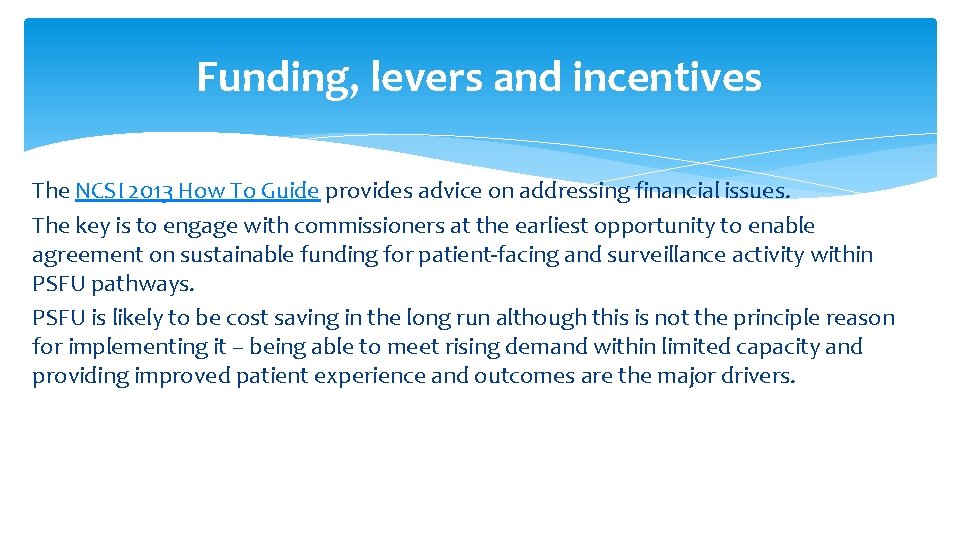 Funding, levers and incentives

The NCSI 2013 How To Guide provides advice on addressing financial issues.

The key is to engage with commissioners at the earliest opportunity to enable agreement on sustainable funding for patient-facing and surveillance activity within PSFU pathways.

PSFU is likely to be cost saving in the long run although this is not the principle reason for implementing it – being able to meet rising demand within limited capacity and providing improved patient experience and outcomes are the major drivers.